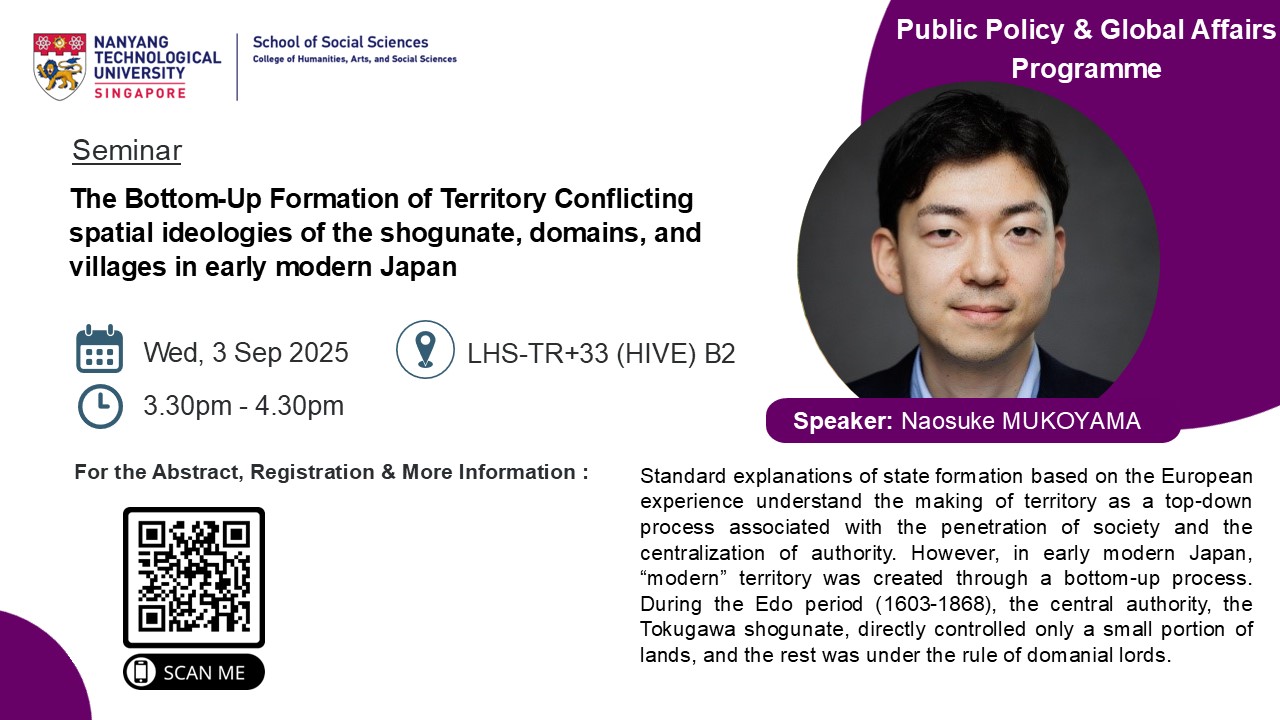 NANYANG TECHNOLOGICAL UNIVERSITY SINGAPORE

School of Social Sciences
College of Humanities, Arts, and Social Sciences

Public Policy & Global Affairs Programme

Seminar

The Bottom-Up Formation of Territory Conflicting spatial ideologies of the shogunate, domains, and villages in early modern Japan

Wed, 3 Sep 2025

LHS-TR+33 (HIVE) B2

3.30pm - 4.30pm

Speaker: Naosuke MUKOYAMA

For the Abstract, Registration & More Information :

SCAN ME

Standard explanations of state formation based on the European experience understand the making of territory as a top-down process associated with the penetration of society and the centralization of authority. However, in early modern Japan, “modern” territory was created through a bottom-up process. During the Edo period (1603-1868), the central authority, the Tokugawa shogunate, directly controlled only a small portion of lands, and the rest was under the rule of domanial lords.